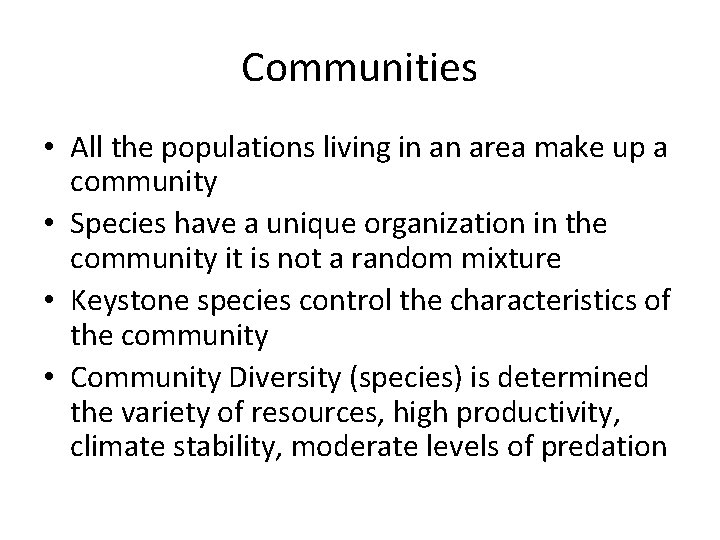 Communities

• All the populations living in an area make up a community
• Species have a unique organization in the community it is not a random mixture
• Keystone species control the characteristics of the community
• Community Diversity (species) is determined the variety of resources, high productivity, climate stability, moderate levels of predation